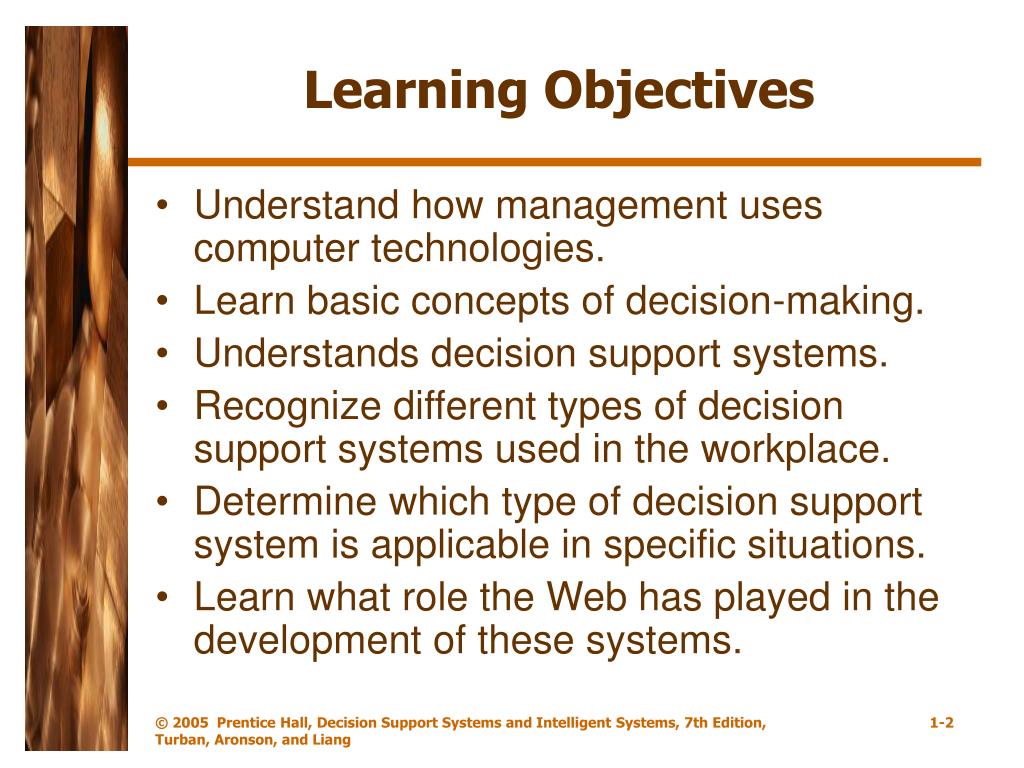 Learning Objectives

• Understand how management uses computer technologies.
• Learn basic concepts of decision-making.
• Understands decision support systems.
• Recognize different types of decision support systems used in the workplace.
• Determine which type of decision support system is applicable in specific situations.
• Learn what role the Web has played in the development of these systems.

© 2005 Prentice Hall, Decision Support Systems and Intelligent Systems, 7th Edition, Turban, Aronson, and Liang

1-2